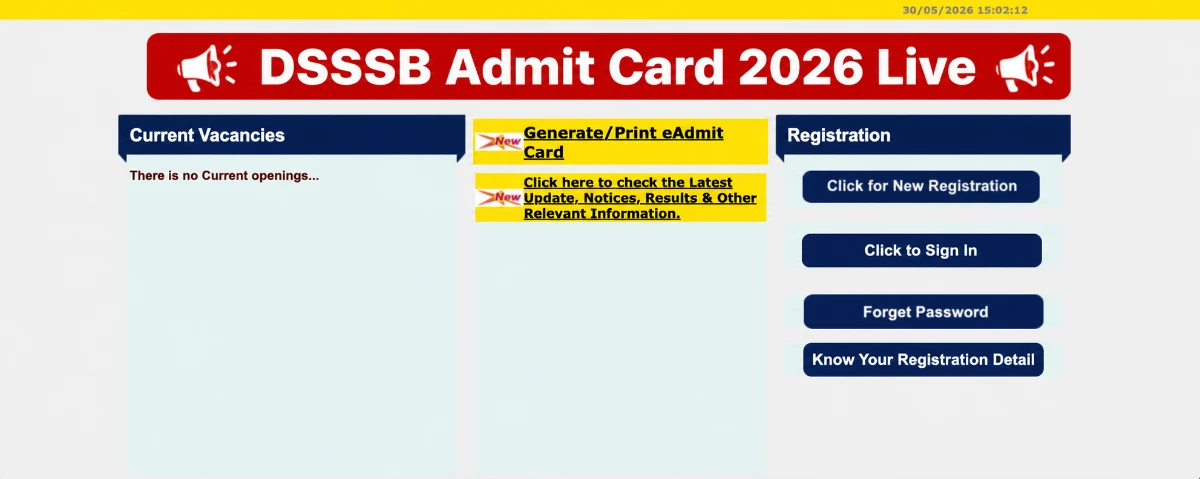 30/05/2026 15:02:12

DSSSB Admit Card 2026 Live

Current Vacancies

There is no Current openings...

New Generate/Print eAdmit Card

New Click here to check the Latest Update, Notices, Results & Other Relevant Information.

Registration

Click for New Registration

Click to Sign In

Forget Password

Know Your Registration Detail